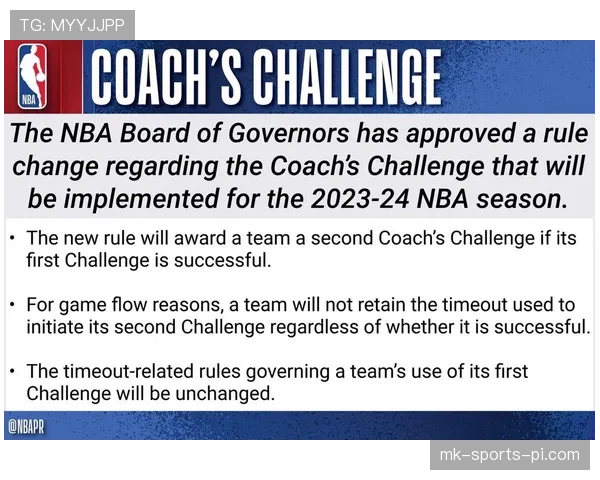 TG: MYYJJPP

NBA

COACH'S CHALLENGE

The NBA Board of Governors has approved a rule change regarding the Coach's Challenge that will be implemented for the 2023-24 NBA season.

• The new rule will award a team a second Coach's Challenge if its first Challenge is successful.

• For game flow reasons, a team will not retain the timeout used to initiate its second Challenge regardless of whether it is successful.

• The timeout-related rules governing a team's use of its first Challenge will be unchanged.

@NBAPR

mk-sports-pi.com